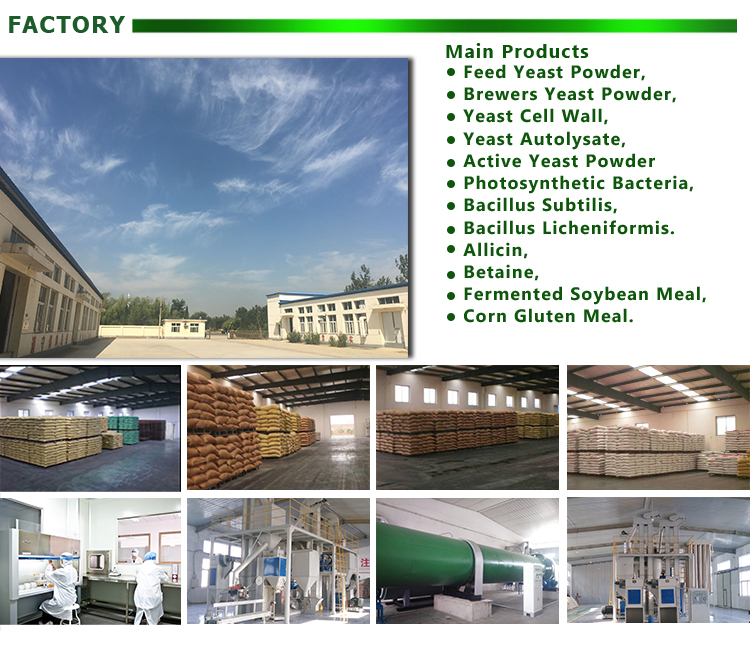 FACTORY

Main Products
• Feed Yeast Powder,
• Brewers Yeast Powder,
• Yeast Cell Wall,
• Yeast Autolysate,
• Active Yeast Powder
• Photosynthetic Bacteria,
• Bacillus Subtilis,
• Bacillus Licheniformis.
• Allicin,
• Betaine,
• Fermented Soybean Meal,
• Corn Gluten Meal.